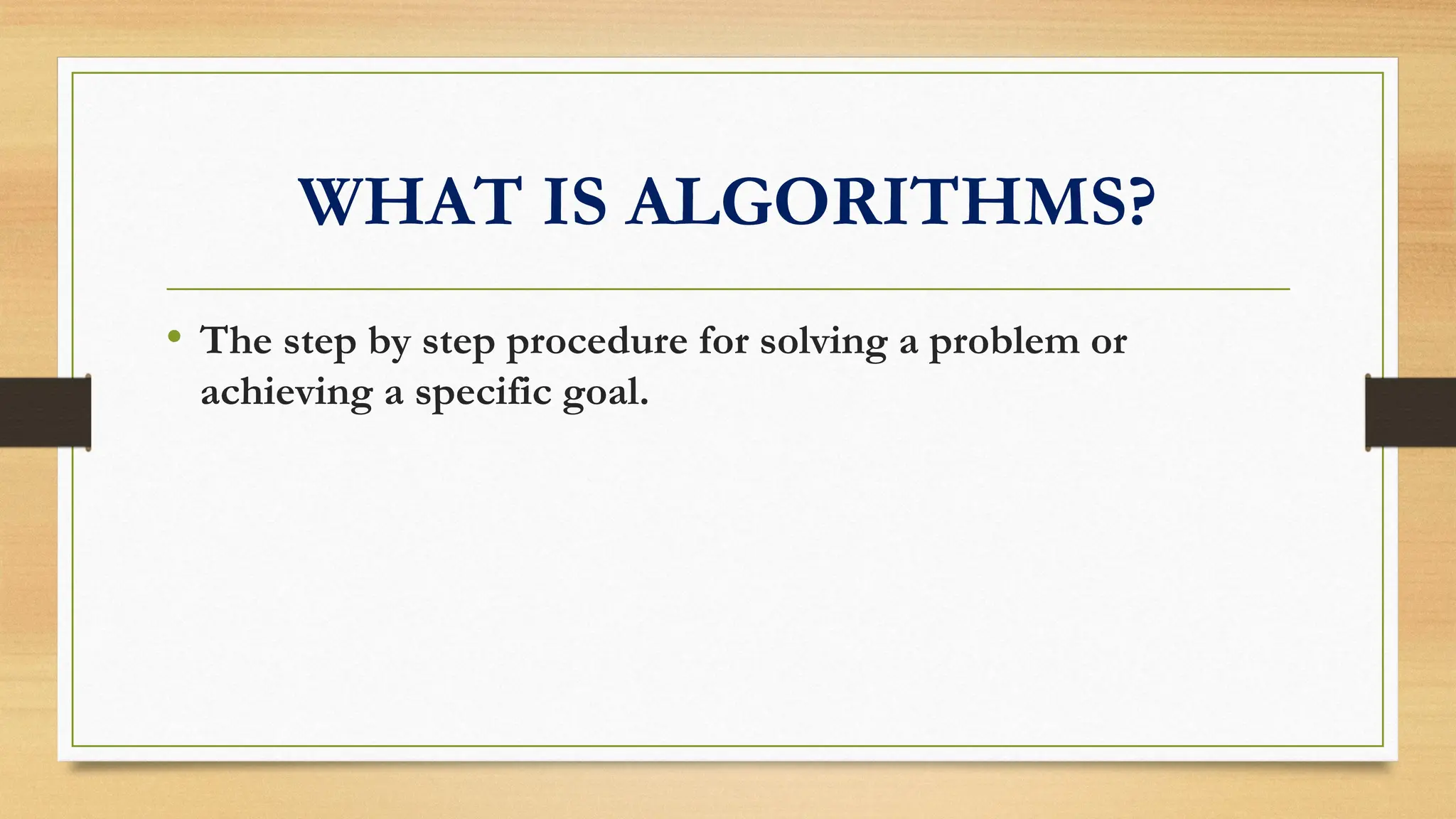 WHAT IS ALGORITHMS?

• The step by step procedure for solving a problem or achieving a specific goal.